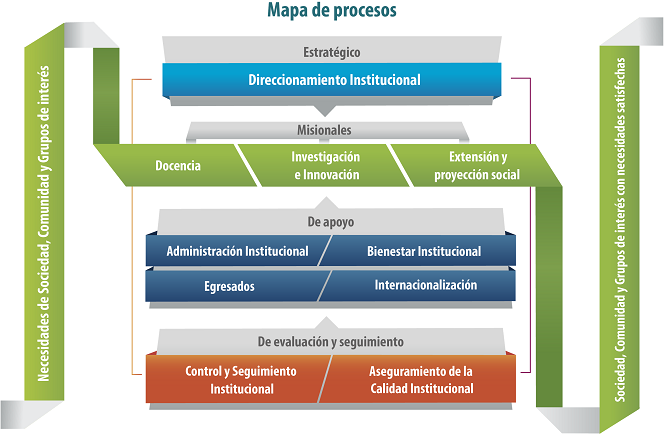 Mapa de procesos

Necesidades de Sociedad, Comunidad y Grupos de interés

Estratégico

Direccionamiento Institucional

Misionales

Docencia

Investigación e Innovación

Extensión y proyección social

De apoyo

Administración Institucional

Bienestar Institucional

Egresados

Internacionalización

De evaluación y seguimiento

Control y Seguimiento Institucional

Aseguramiento de la Calidad Institucional

Sociedad, Comunidad y Grupos de interés con necesidades satisfechas